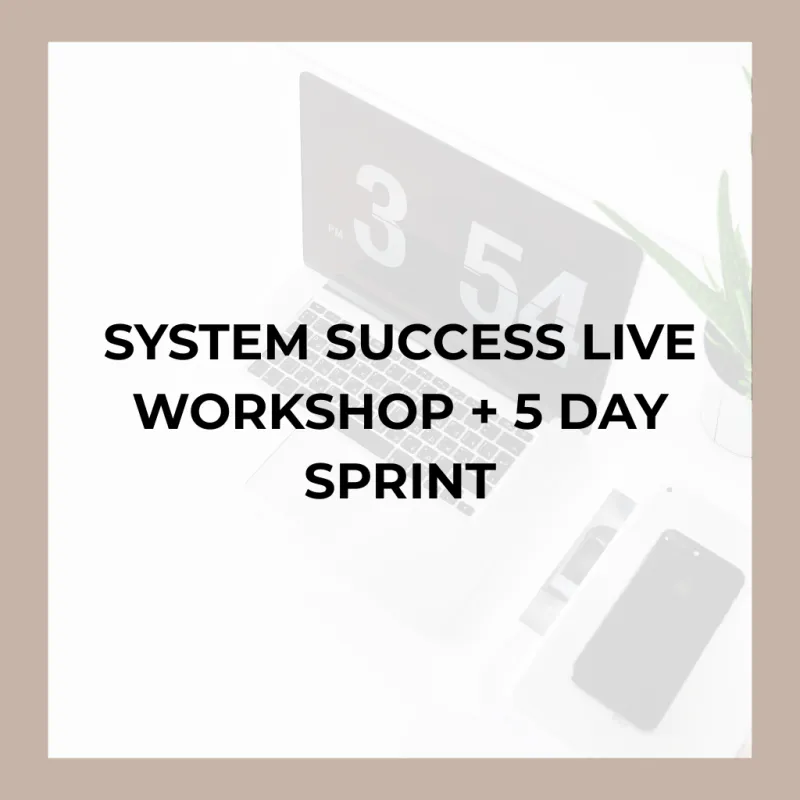 PM 3 54

SYSTEM SUCCESS LIVE WORKSHOP + 5 DAY SPRINT